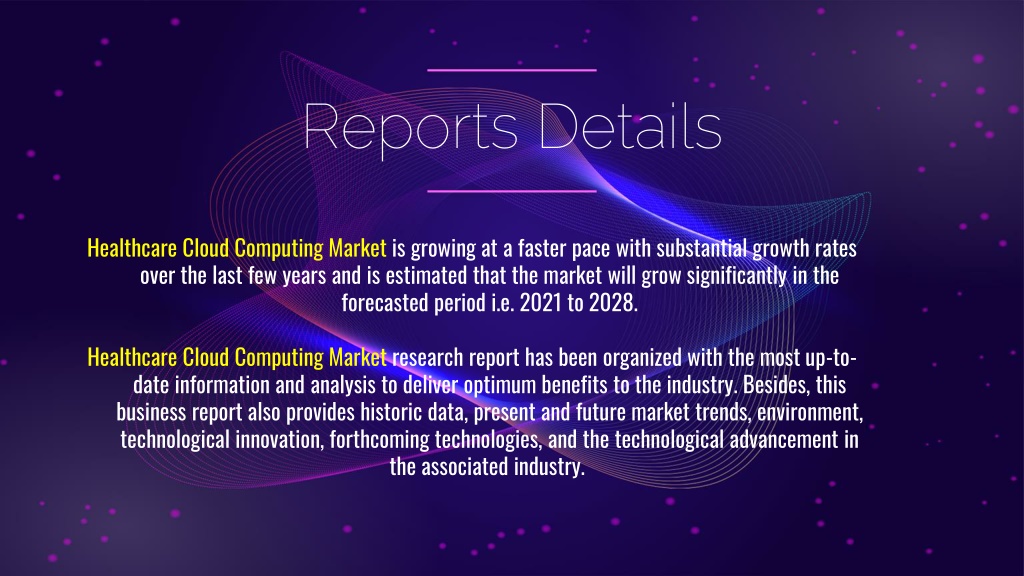 Reports Details

Healthcare Cloud Computing Market is growing at a faster pace with substantial growth rates over the last few years and is estimated that the market will grow significantly in the forecasted period i.e. 2021 to 2028.

Healthcare Cloud Computing Market research report has been organized with the most up-to-date information and analysis to deliver optimum benefits to the industry. Besides, this business report also provides historic data, present and future market trends, environment, technological innovation, forthcoming technologies, and the technological advancement in the associated industry.